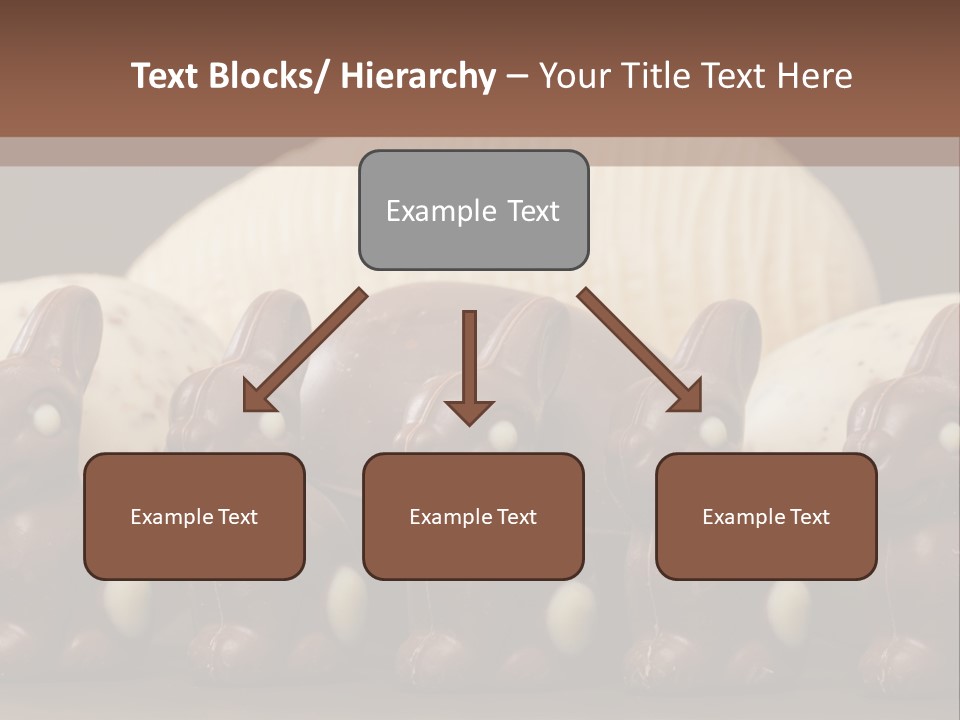 Text Blocks/ Hierarchy – Your Title Text Here

Example Text

Example Text

Example Text

Example Text